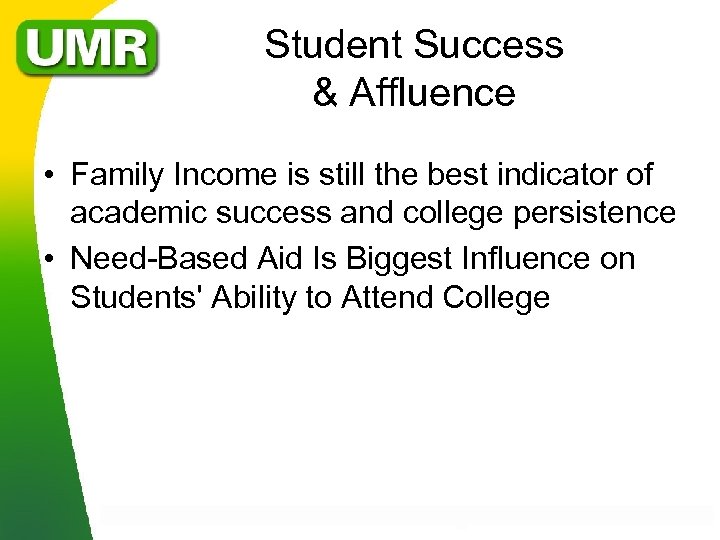 UMR

Student Success
& Affluence

• Family Income is still the best indicator of academic success and college persistence
• Need-Based Aid Is Biggest Influence on Students' Ability to Attend College